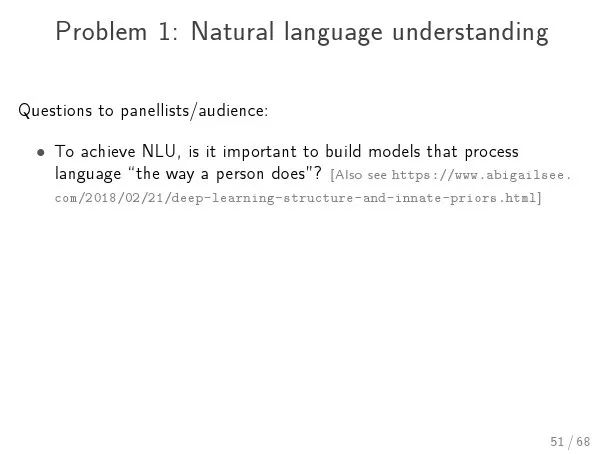 Problem 1: Natural language understanding

Questions to panellists/audience:

• To achieve NLU, is it important to build models that process language “the way a person does"? [Also see https://www.abigailsee.com/2018/02/21/deep-learning-structure-and-innate-priors.html]

51 / 68